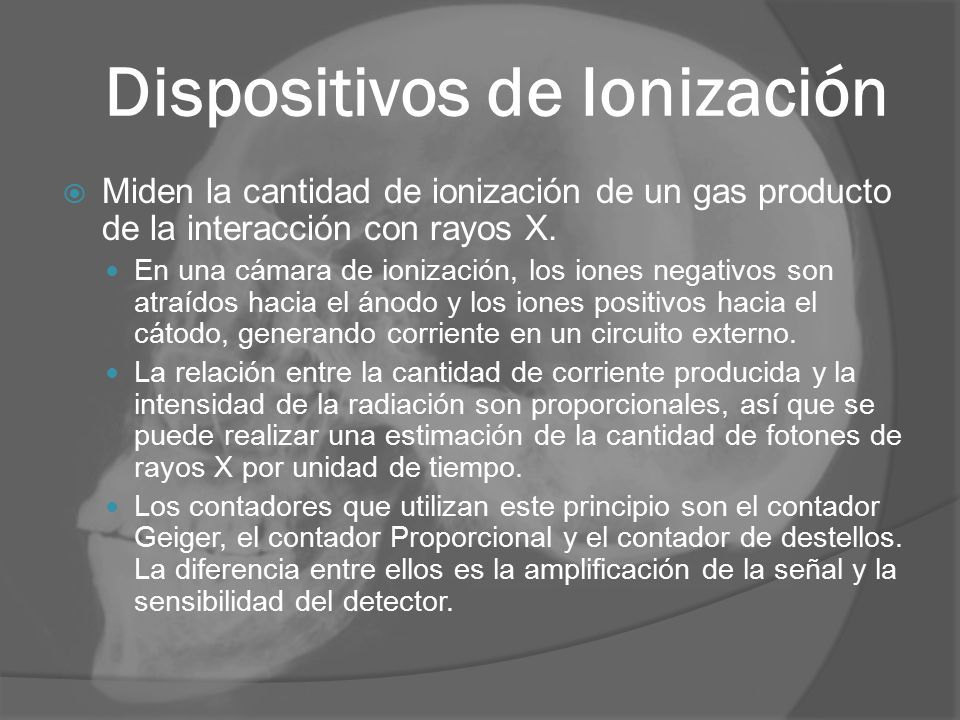 Dispositivos de Ionización

Miden la cantidad de ionización de un gas producto de la interacción con rayos X.

En una cámara de ionización, los iones negativos son atraídos hacia el ánodo y los iones positivos hacia el cátodo, generando corriente en un circuito externo.

La relación entre la cantidad de corriente producida y la intensidad de la radiación son proporcionales, así que se puede realizar una estimación de la cantidad de fotones de rayos X por unidad de tiempo.

Los contadores que utilizan este principio son el contador Geiger, el contador Proporcional y el contador de destellos. La diferencia entre ellos es la amplificación de la señal y la sensibilidad del detector.